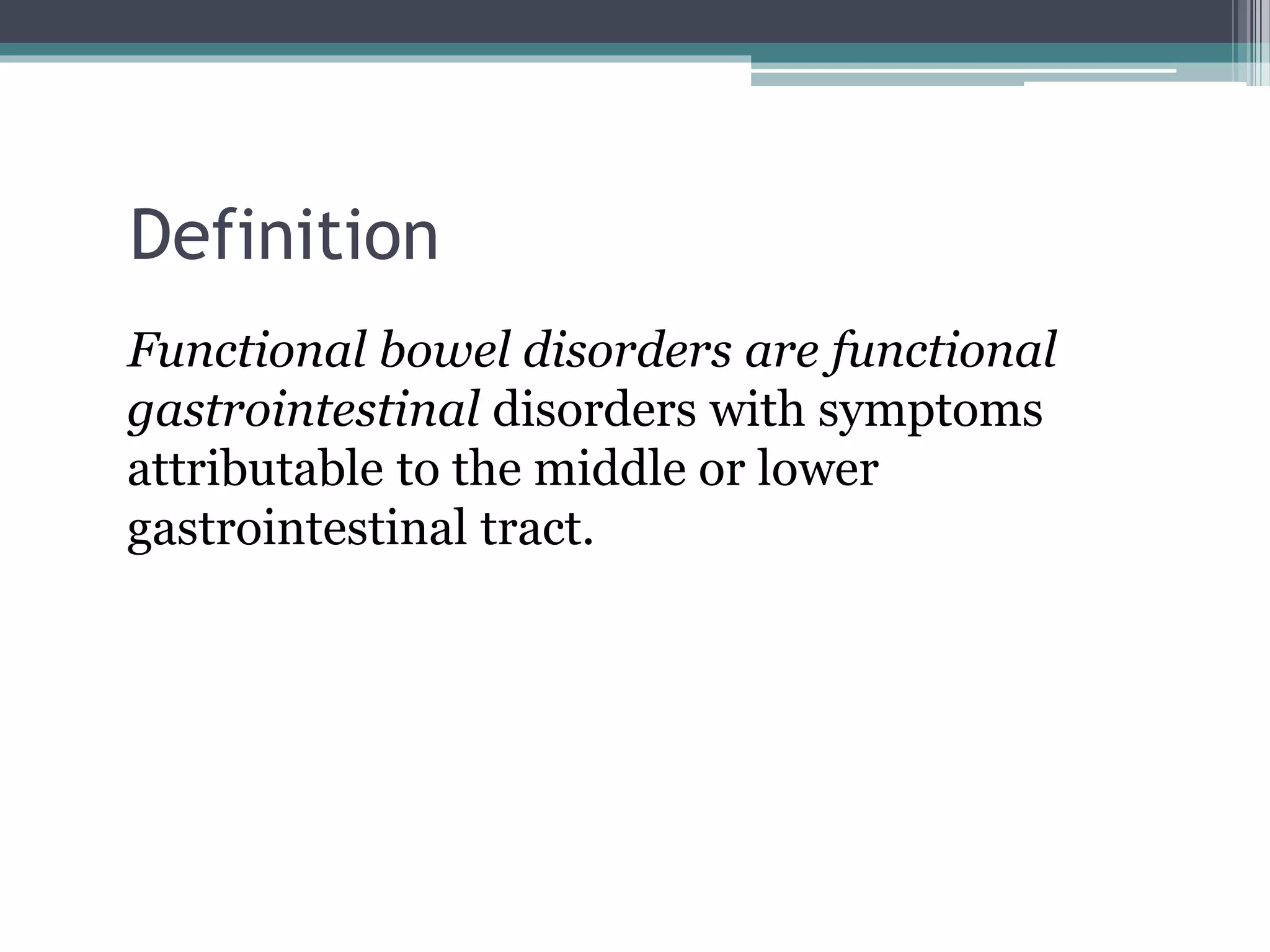 Definition

Functional bowel disorders are functional gastrointestinal disorders with symptoms attributable to the middle or lower gastrointestinal tract.